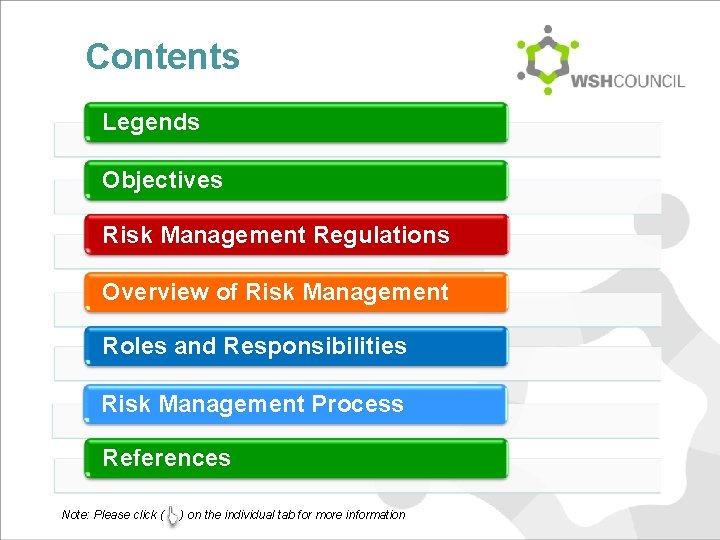 Contents

WSHCOUNCIL

Legends

Objectives

Risk Management Regulations

Overview of Risk Management

Roles and Responsibilities

Risk Management Process

References

Note: Please click ( ) on the individual tab for more information